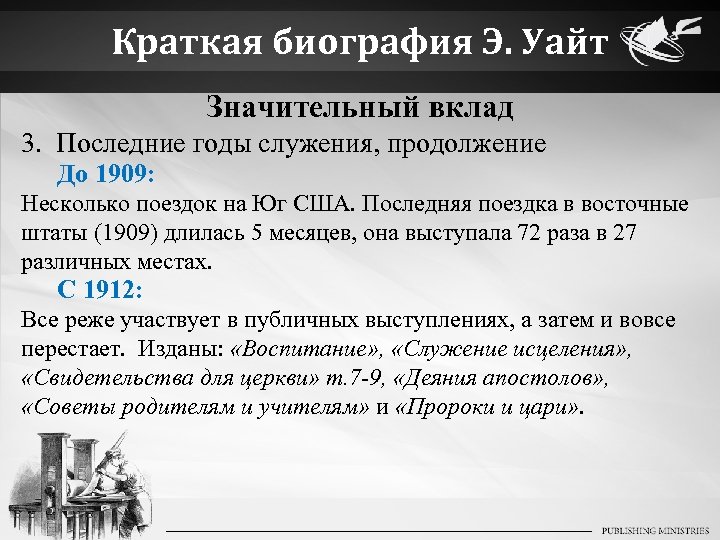 Краткая биография Э. Уайт

Значительный вклад

3. Последние годы служения, продолжение

До 1909:

Несколько поездок на Юг США. Последняя поездка в восточные штаты (1909) длилась 5 месяцев, она выступала 72 раза в 27 различных местах.

С 1912:

Все реже участвует в публичных выступлениях, а затем и вовсе перестает. Изданы: «Воспитание», «Служение исцеления», «Свидетельства для церкви» т.7-9, «Деяния апостолов», «Советы родителям и учителям» и «Пророки и цари».

PUBLISHING MINISTRIES